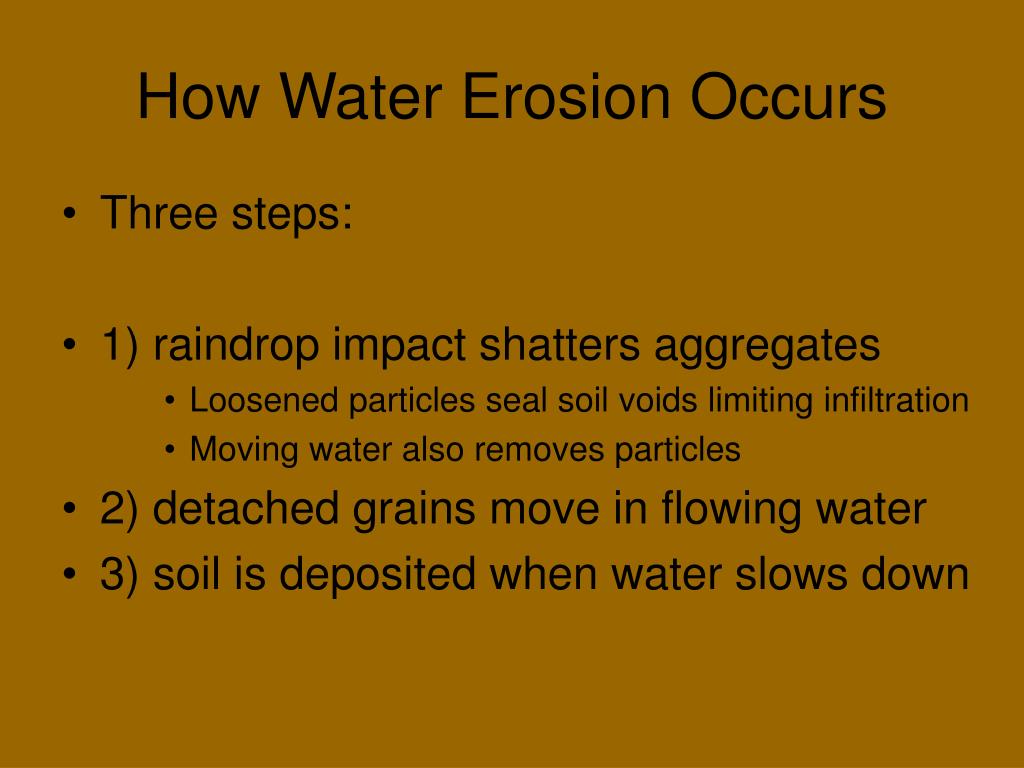 How Water Erosion Occurs

• Three steps:

• 1) raindrop impact shatters aggregates
  • Loosened particles seal soil voids limiting infiltration
  • Moving water also removes particles
• 2) detached grains move in flowing water
• 3) soil is deposited when water slows down